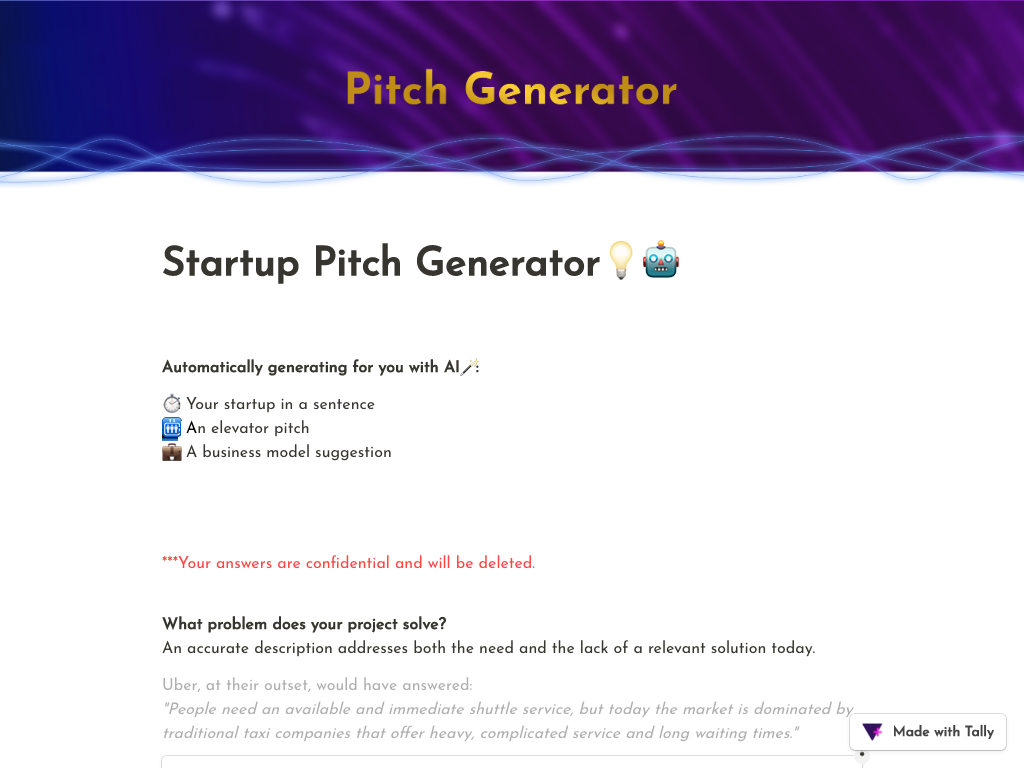 Pitch Generator

Startup Pitch Generator💡🤖

Automatically generating for you with AI🪄:

⏱️ Your startup in a sentence
🛗 An elevator pitch
💼 A business model suggestion

***Your answers are confidential and will be deleted.

What problem does your project solve?
An accurate description addresses both the need and the lack of a relevant solution today.

Uber, at their outset, would have answered:
"People need an available and immediate shuttle service, but today the market is dominated by traditional taxi companies that offer heavy, complicated service and long waiting times."

Made with Tally